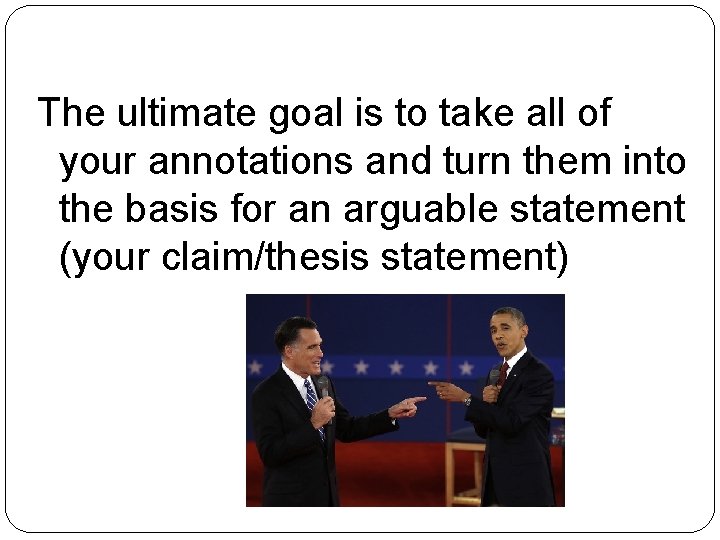 The ultimate goal is to take all of your annotations and turn them into the basis for an arguable statement (your claim/thesis statement)